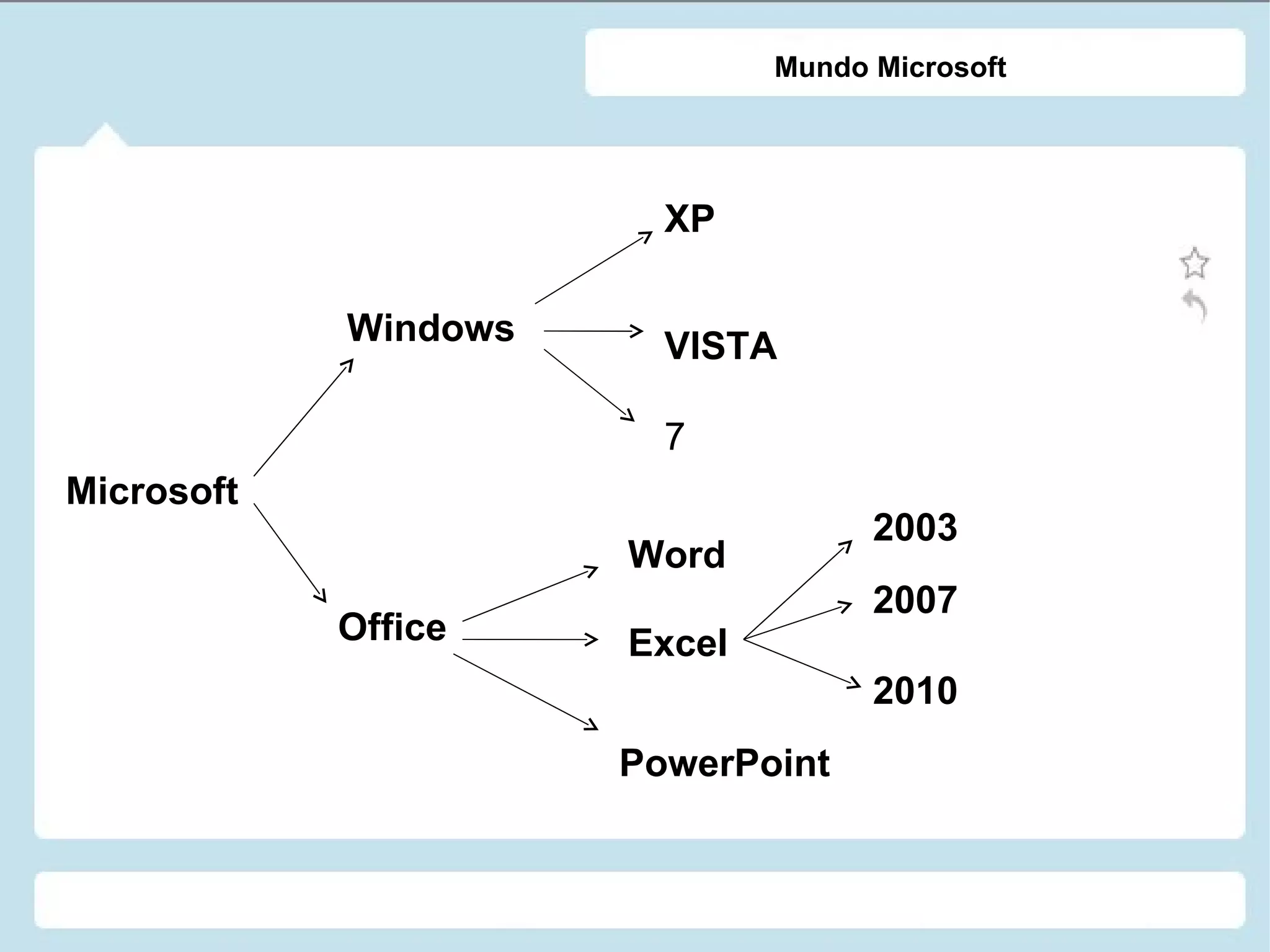 Mundo Microsoft

Microsoft

Windows

XP

VISTA

7

Office

Word

Excel

PowerPoint

2003

2007

2010